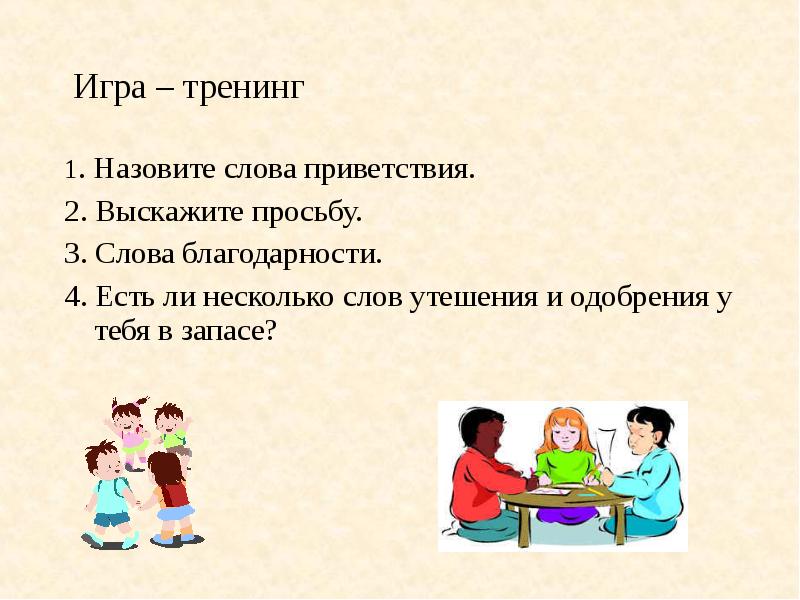 Игра – тренинг

1. Назовите слова приветствия.
2. Выскажите просьбу.
3. Слова благодарности.
4. Есть ли несколько слов утешения и одобрения у тебя в запасе?